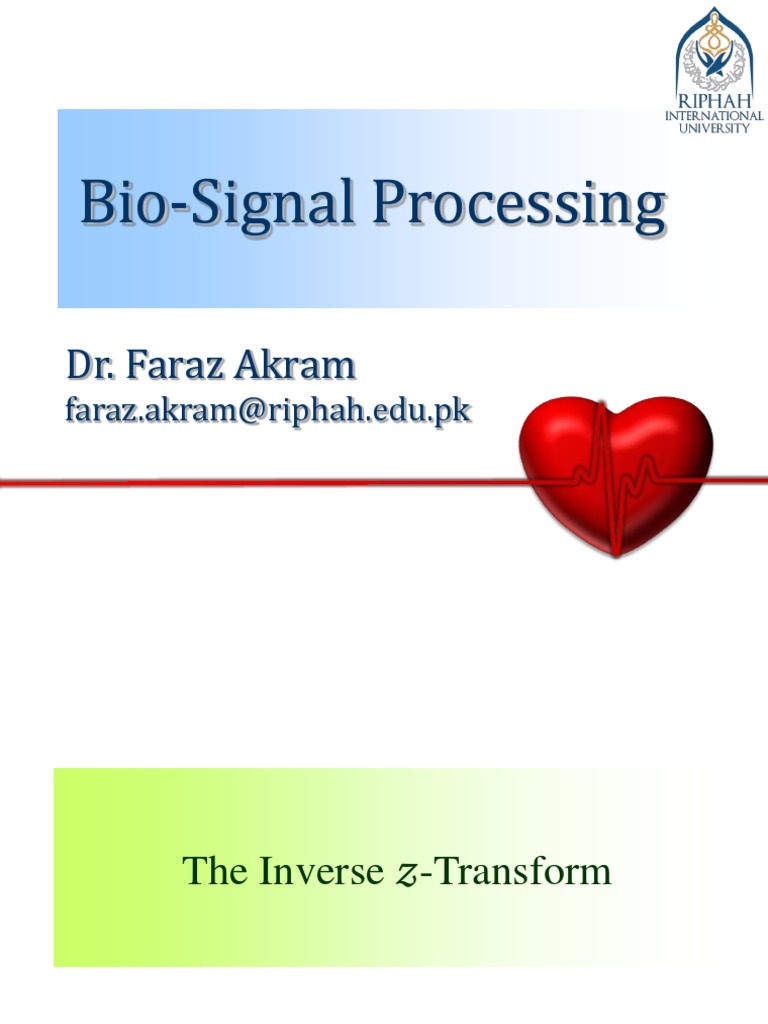 RIPHAH
INTERNATIONAL
UNIVERSITY

Bio-Signal Processing

Dr. Faraz Akram
faraz.akram@riphah.edu.pk

The Inverse $z$-Transform